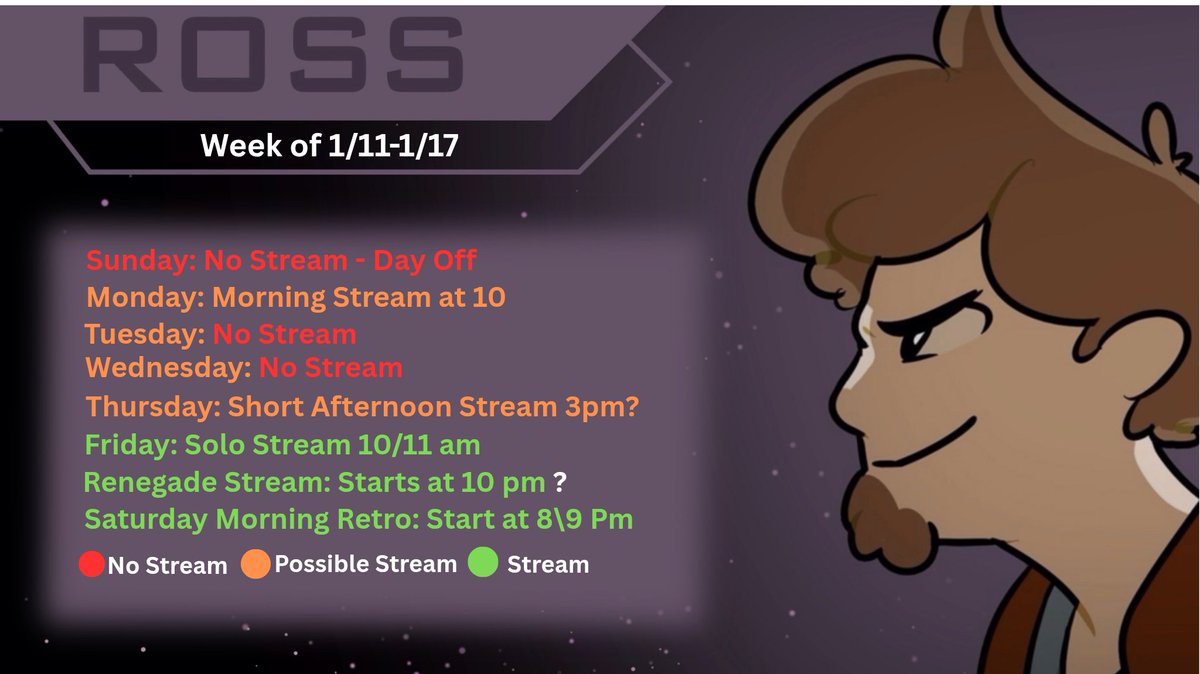 ROSS

Week of 1/11-1/17

Sunday: No Stream - Day Off
Monday: Morning Stream at 10
Tuesday: No Stream
Wednesday: No Stream
Thursday: Short Afternoon Stream 3pm?
Friday: Solo Stream 10/11 am
Renegade Stream: Starts at 10 pm ?
Saturday Morning Retro: Start at 8\9 Pm

No Stream Possible Stream Stream